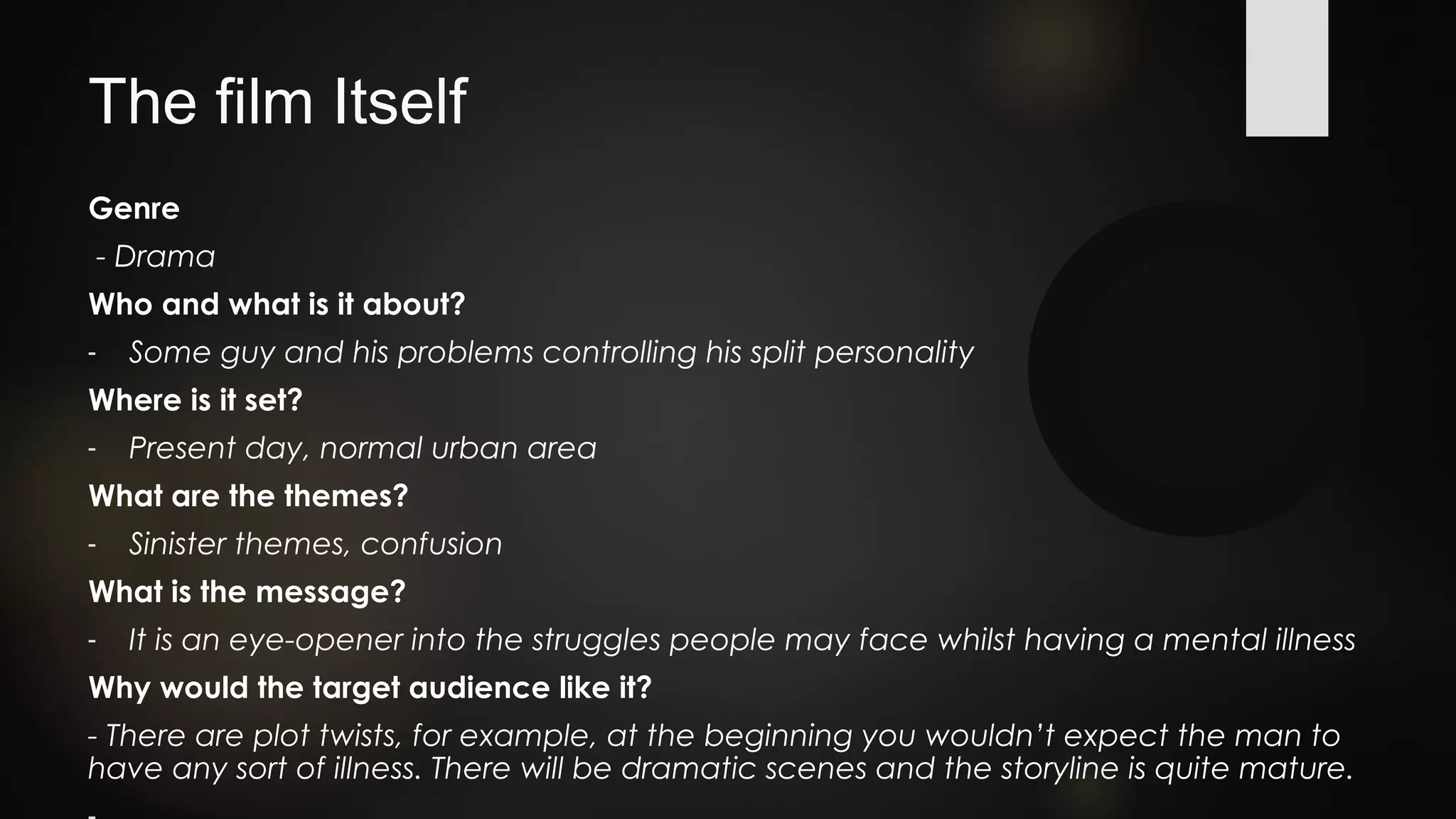 The film Itself

Genre

- Drama

Who and what is it about?

- Some guy and his problems controlling his split personality

Where is it set?

- Present day, normal urban area

What are the themes?

- Sinister themes, confusion

What is the message?

- It is an eye-opener into the struggles people may face whilst having a mental illness

Why would the target audience like it?

- There are plot twists, for example, at the beginning you wouldn't expect the man to have any sort of illness. There will be dramatic scenes and the storyline is quite mature.

-